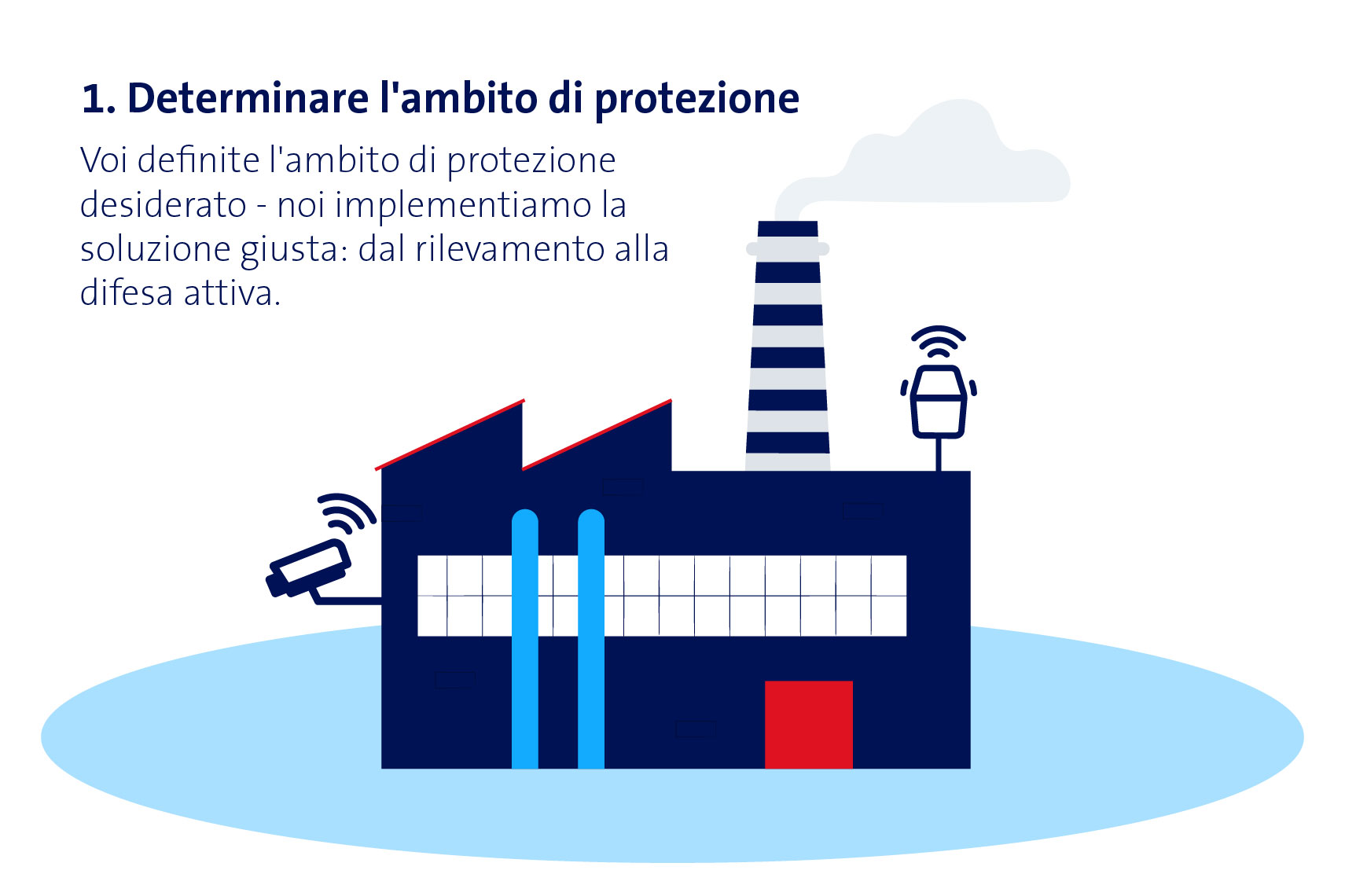 1. Determinare l'ambito di protezione

Voi definite l'ambito di protezione desiderato - noi implementiamo la soluzione giusta: dal rilevamento alla difesa attiva.